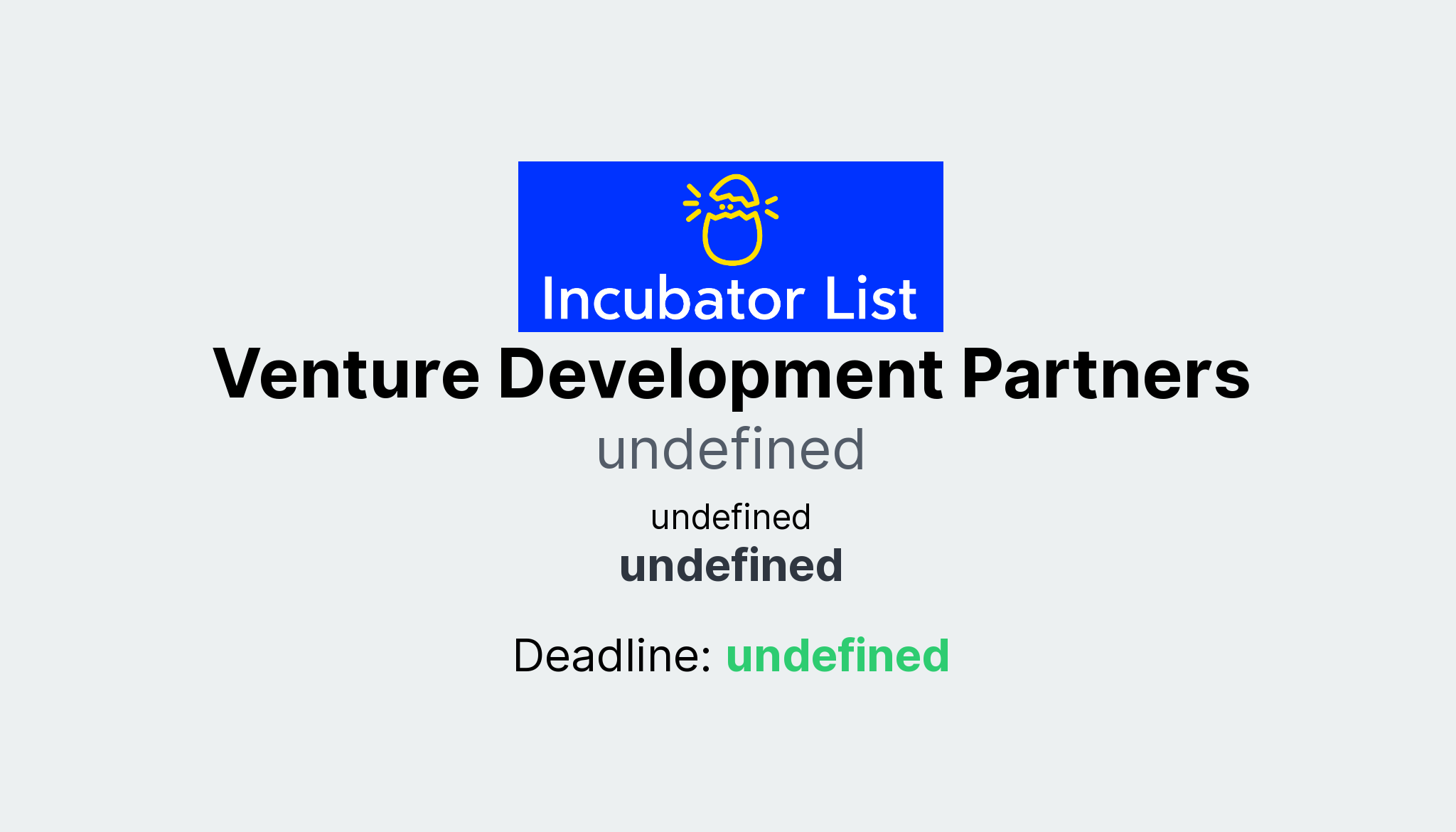 Incubator List

Venture Development Partners

undefined

undefined

undefined

Deadline: undefined